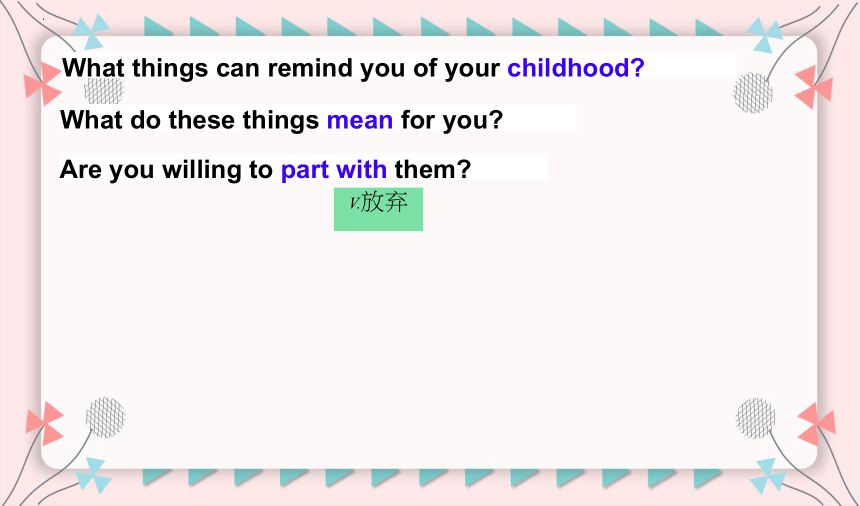 What things can remind you of your childhood?

What do these things mean for you?

Are you willing to part with them?

v.放弃